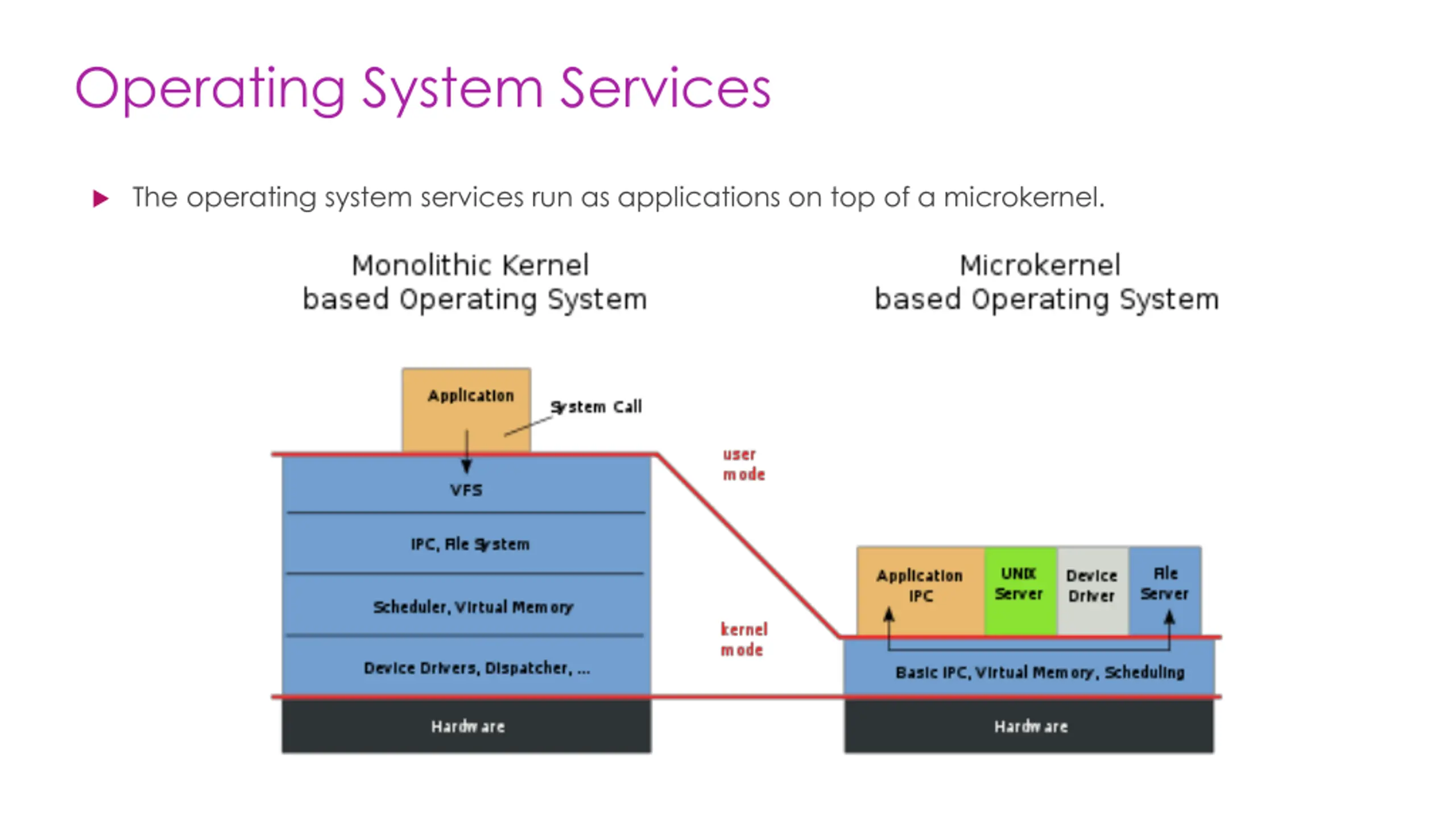 Operating System Services

The operating system services run as applications on top of a microkernel.

Monolithic Kernel based Operating System

Application

System Call

VFS

IPC, File System

Scheduler, Virtual Memory

Device Drivers, Dispatcher, ...

Hardware

user mode

kernel mode

Microkernel based Operating System

Application IPC

UNIX Server

Device Driver

File Server

Basic IPC, Virtual Memory, Scheduling

Hardware